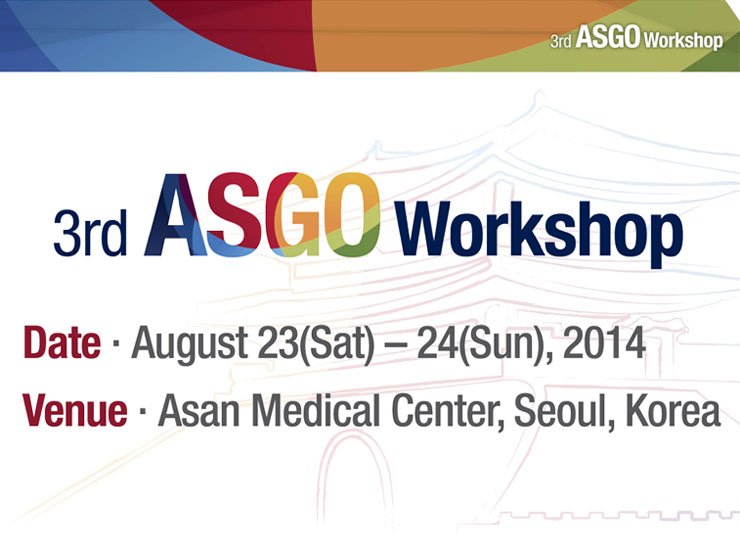 3rd ASGO Workshop

3rd ASGO Workshop

Date · August 23(Sat) – 24(Sun), 2014

Venue · Asan Medical Center, Seoul, Korea